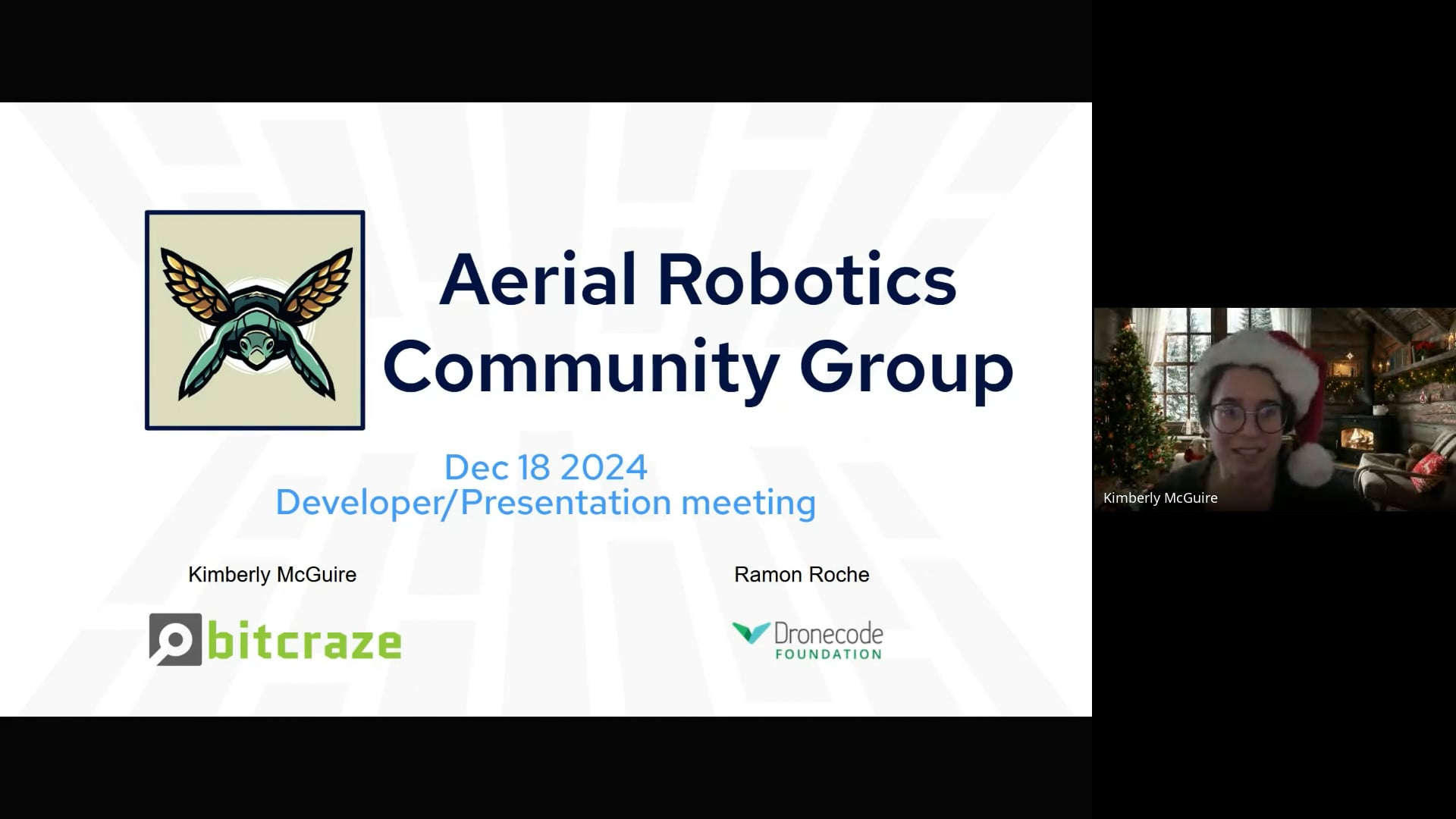 Aerial Robotics Community Group

Dec 18 2024
Developer/Presentation meeting

Kimberly McGuire

bitcraze

Ramon Roche

Dronecode FOUNDATION

Kimberly McGuire